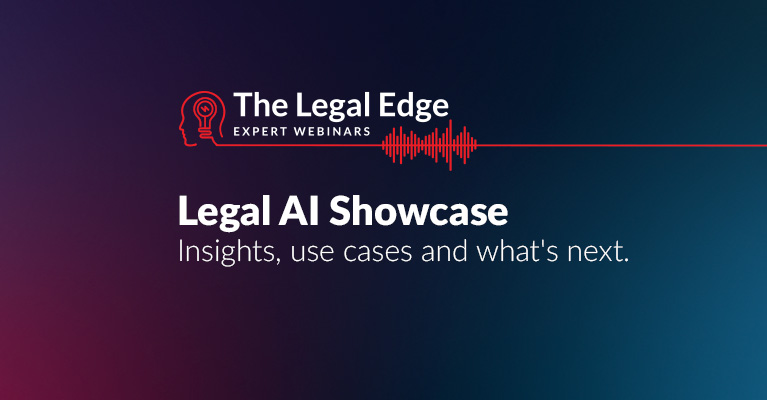 The Legal Edge
EXPERT WEBINARS

Legal AI Showcase
Insights, use cases and what's next.